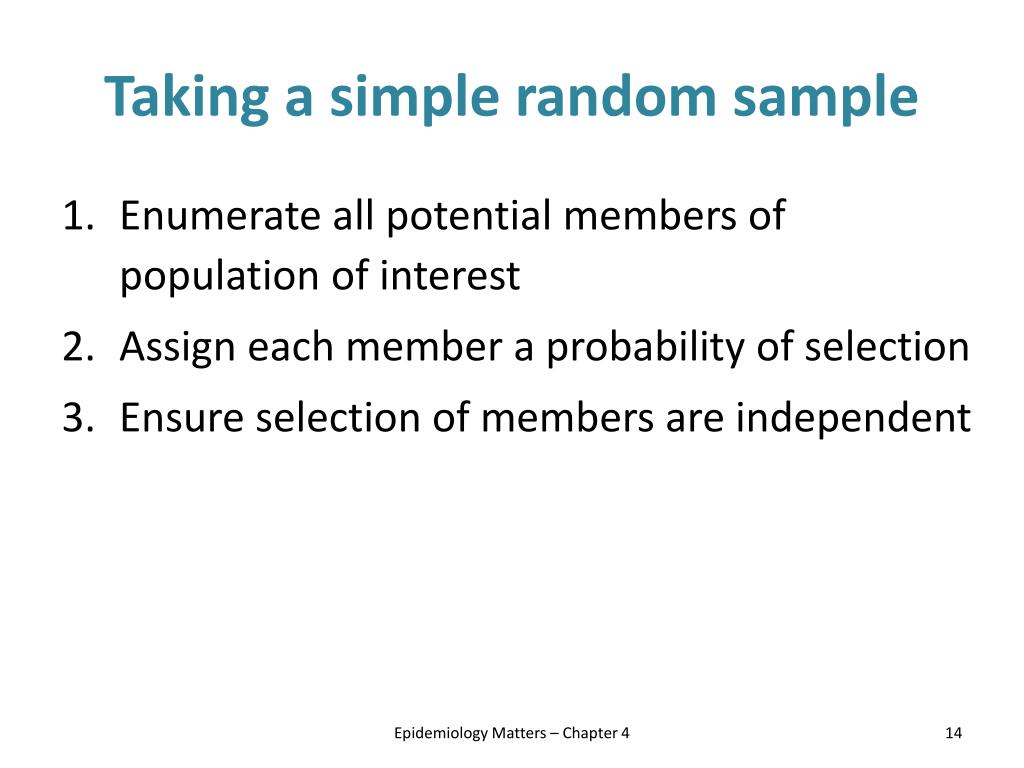 Taking a simple random sample

1. Enumerate all potential members of population of interest
2. Assign each member a probability of selection
3. Ensure selection of members are independent

Epidemiology Matters – Chapter 4

14